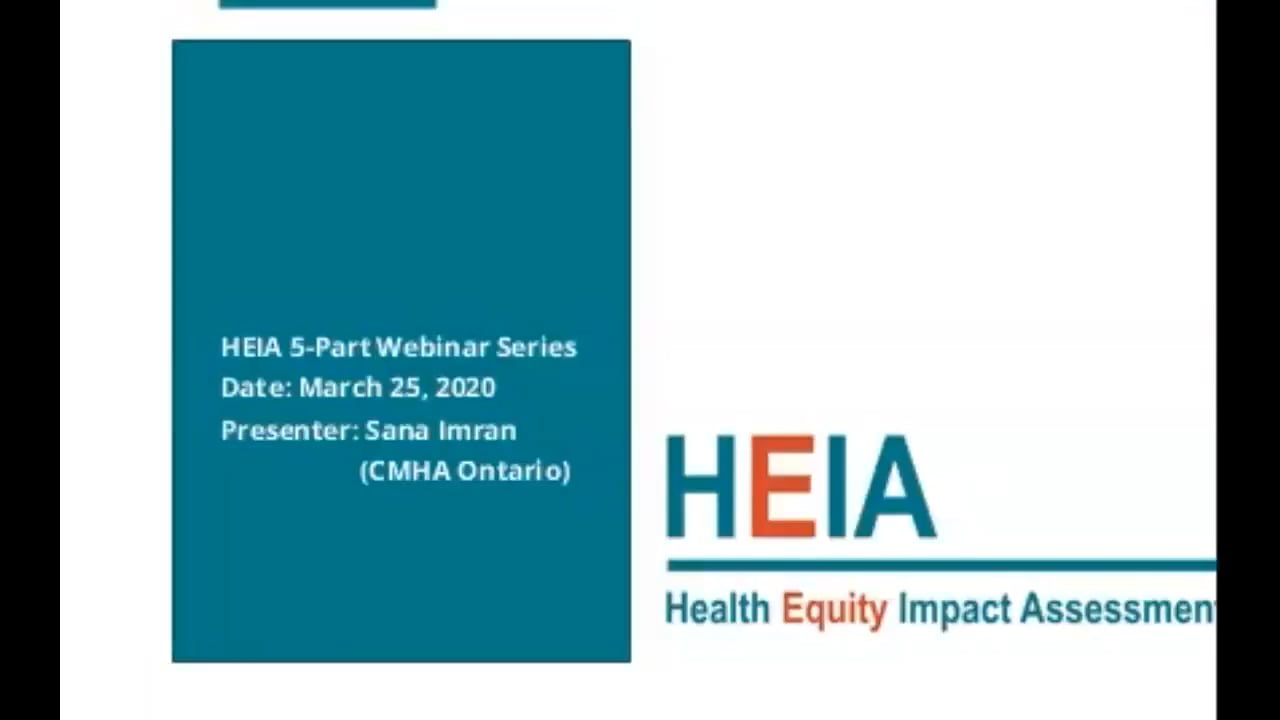 HEIA 5-Part Webinar Series
Date: March 25, 2020
Presenter: Sana Imran
(CMHA Ontario)

HEIA

Health Equity Impact Assessmen